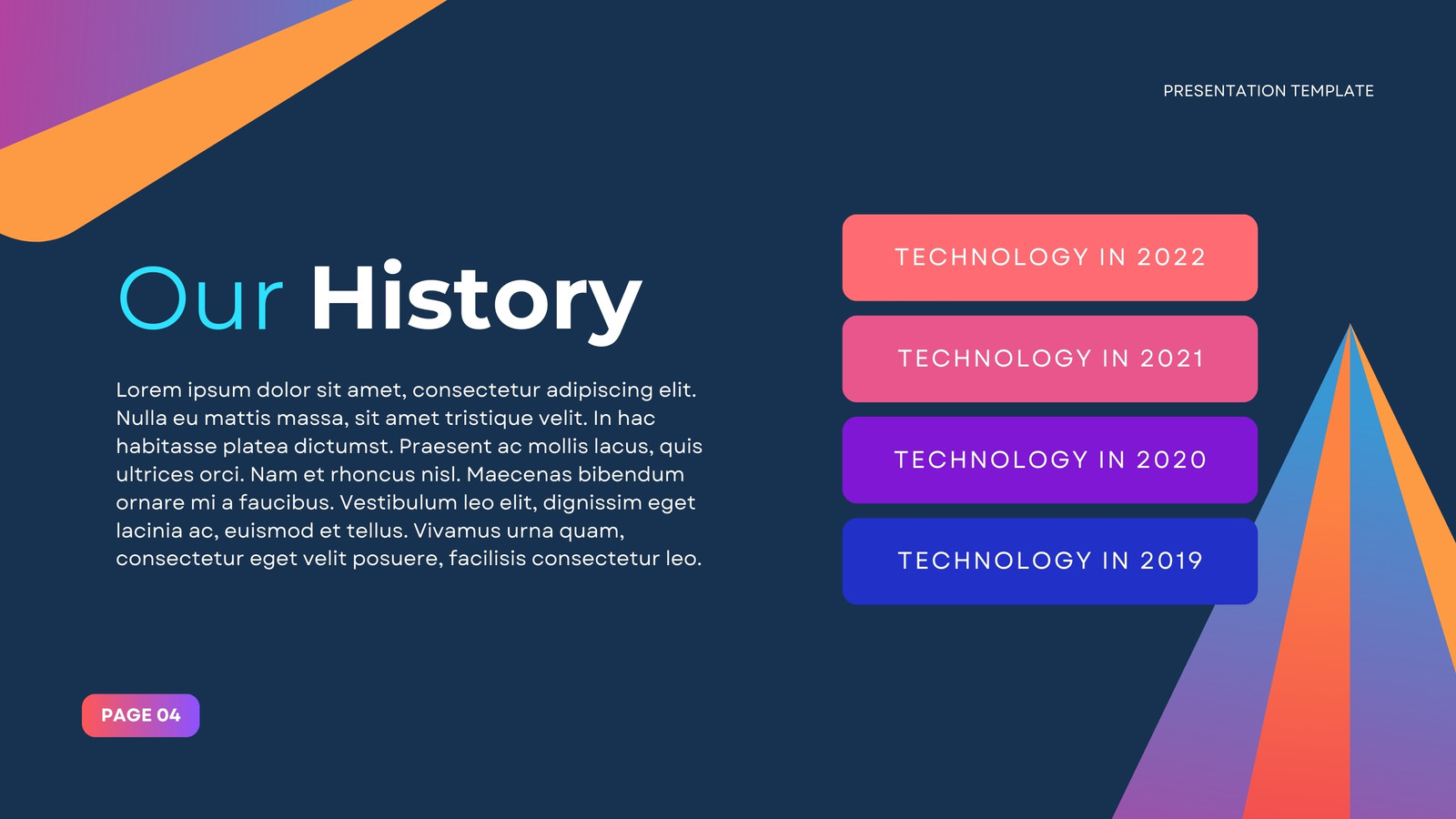 PRESENTATION TEMPLATE

Our History

Lorem ipsum dolor sit amet, consectetur adipiscing elit. Nulla eu mattis massa, sit amet tristique velit. In hac habitasse platea dictumst. Praesent ac mollis lacus, quis ultrices orci. Nam et rhoncus nisl. Maecenas bibendum ornare mi a faucibus. Vestibulum leo elit, dignissim eget lacinia ac, euismod et tellus. Vivamus urna quam, consectetur eget velit posuere, facilisis consectetur leo.

TECHNOLOGY IN 2022

TECHNOLOGY IN 2021

TECHNOLOGY IN 2020

TECHNOLOGY IN 2019

PAGE 04